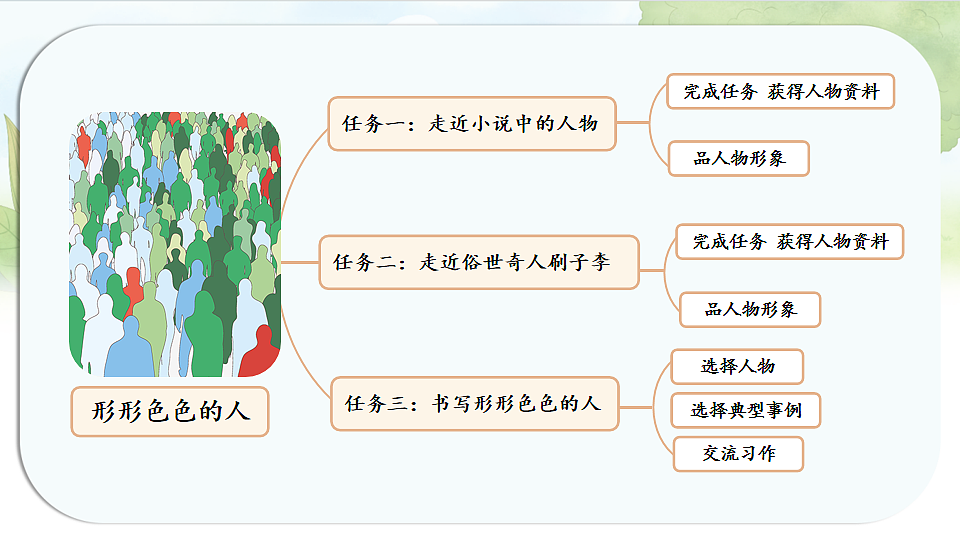 形形色色的人

任务一：走近小说中的人物

完成任务 获得人物资料

品人物形象

任务二：走近俗世奇人刷子李

完成任务 获得人物资料

品人物形象

任务三：书写形形色色的人

选择人物

选择典型事例

交流习作